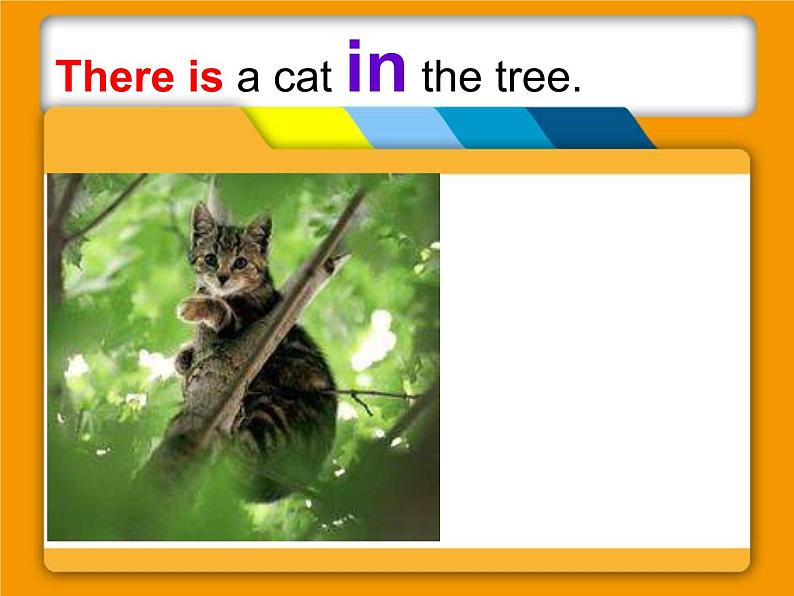 There is a cat in the tree.